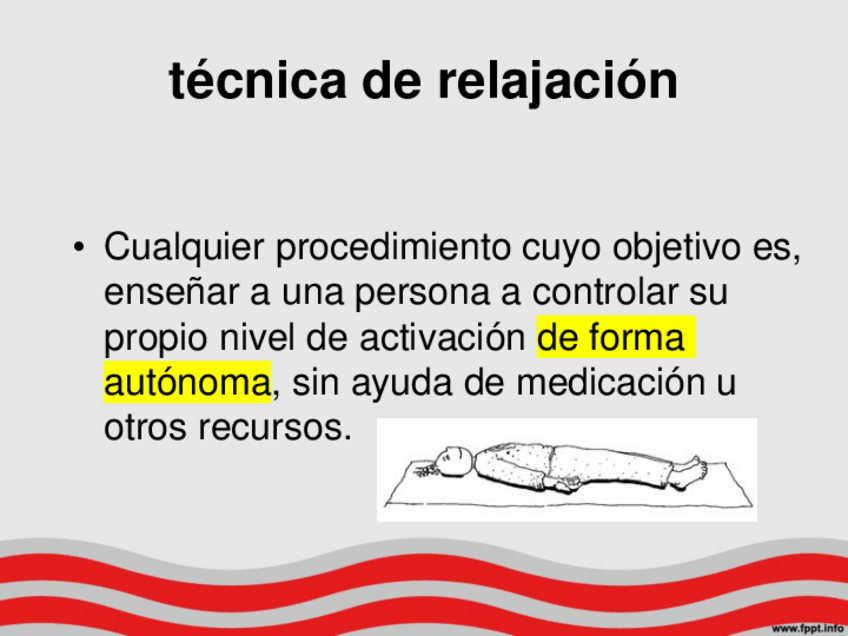 técnica de relajación

• Cualquier procedimiento cuyo objetivo es, enseñar a una persona a controlar su propio nivel de activación de forma autónoma, sin ayuda de medicación u otros recursos.

www.fppt.info